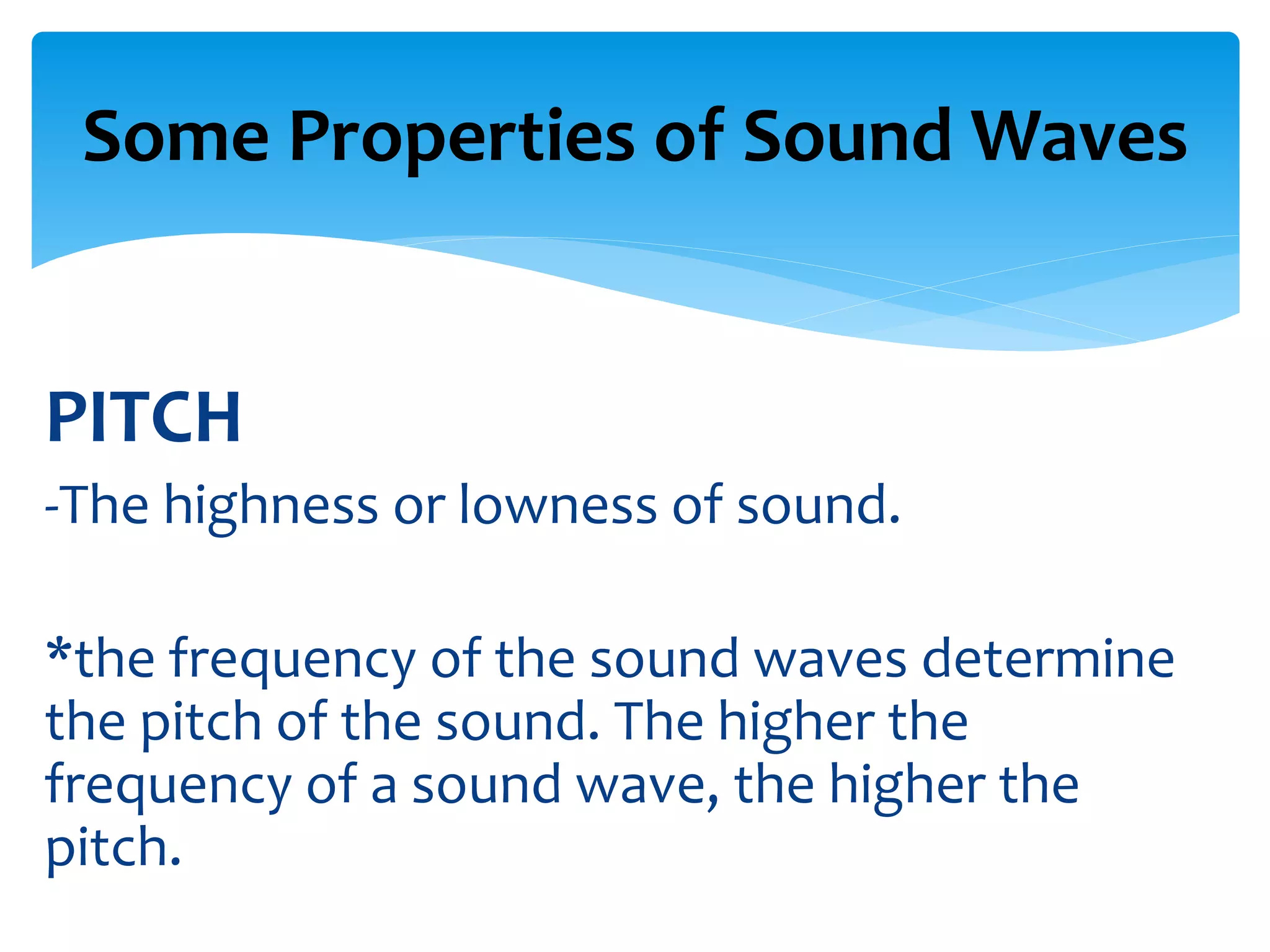 Some Properties of Sound Waves

PITCH
-The highness or lowness of sound.

*the frequency of the sound waves determine the pitch of the sound. The higher the frequency of a sound wave, the higher the pitch.